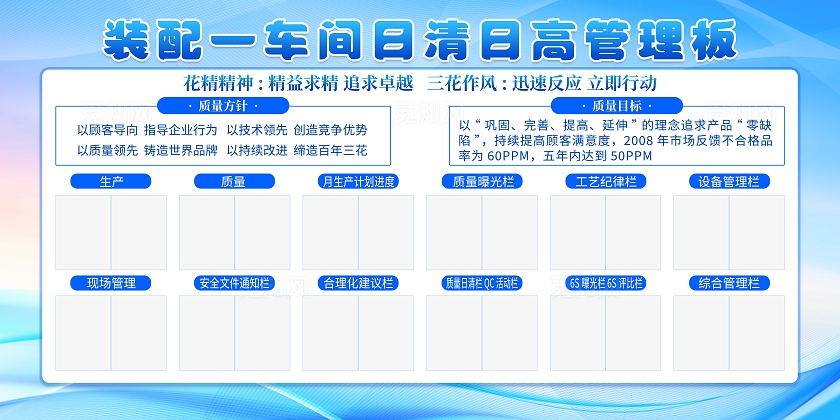 装配一车间日清日高管理板

花精精神：精益求精 追求卓越　三花作风：迅速反应 立即行动

· 质量方针 ·

以顾客导向 指导企业行为　以技术领先 创造竞争优势
以质量领先 铸造世界品牌　以持续改进 缔造百年三花

· 质量目标 ·

以“巩固、完善、提高、延伸”的理念追求产品“零缺陷”，持续提高顾客满意度，2008 年市场反馈不合格品率为 60PPM，五年内达到 50PPM

生产

质量

月生产计划进度

质量曝光栏

工艺纪律栏

设备管理栏

现场管理

安全文件通知栏

合理化建议栏

质量日清栏 QC 活动栏

6S 曝光栏 6S 评比栏

综合管理栏